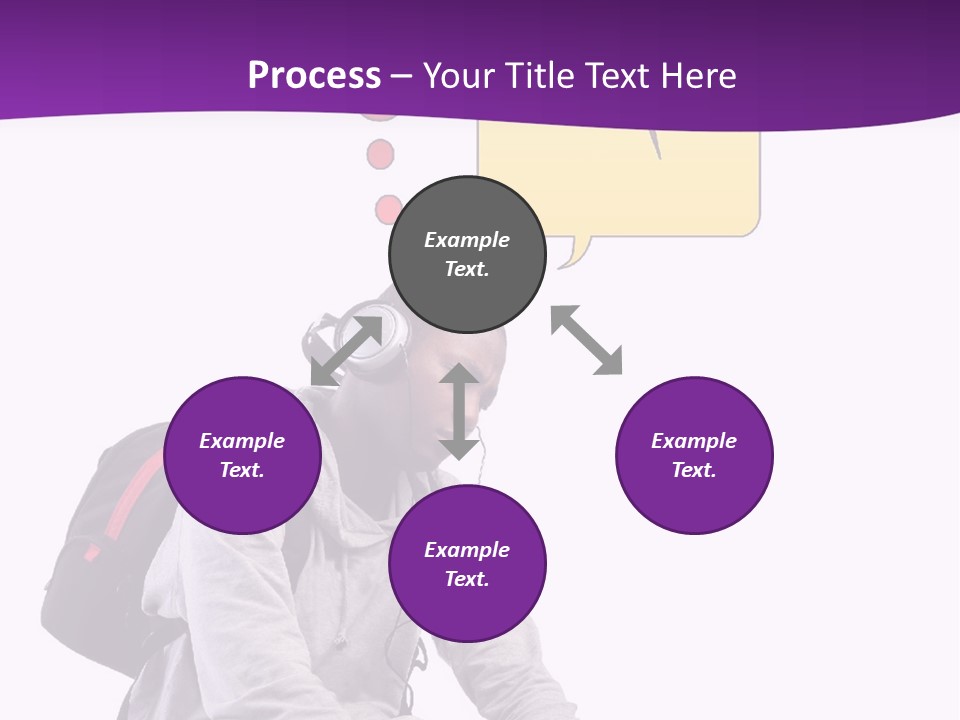 Process – Your Title Text Here

Example Text.

Example Text.

Example Text.

Example Text.